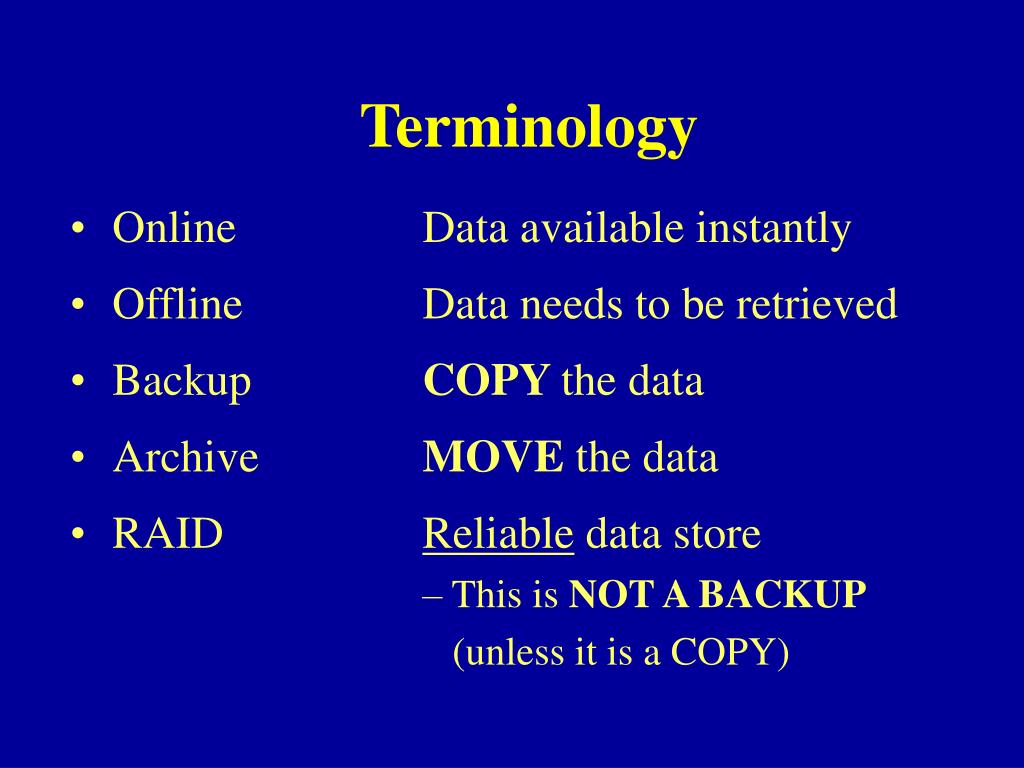 Terminology

• Online Data available instantly
• Offline Data needs to be retrieved
• Backup COPY the data
• Archive MOVE the data
• RAID Reliable data store
– This is NOT A BACKUP (unless it is a COPY)